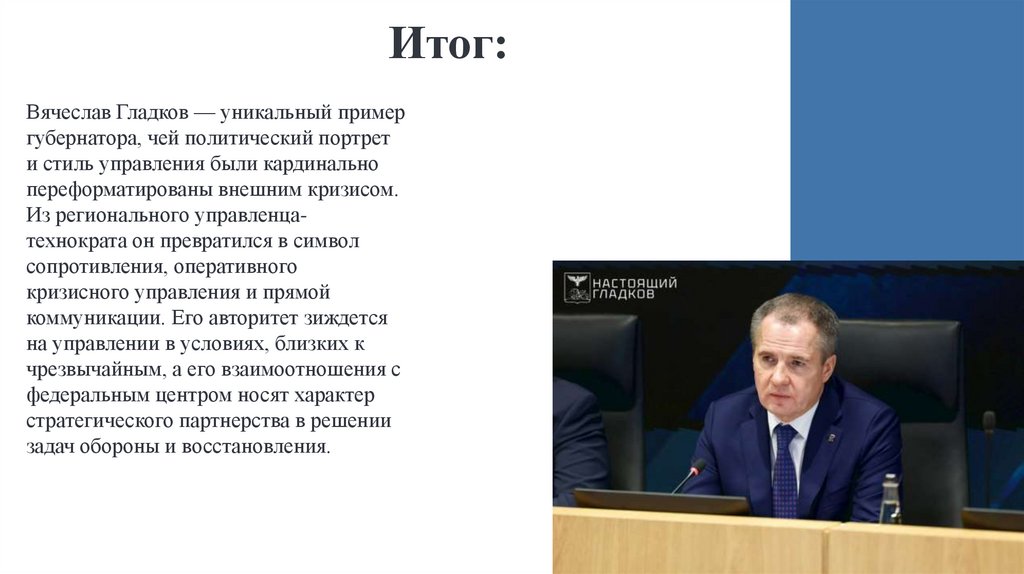 Итог:

Вячеслав Гладков — уникальный пример губернатора, чей политический портрет и стиль управления были кардинально переформатированы внешним кризисом. Из регионального управленца-технократа он превратился в символ сопротивления, оперативного кризисного управления и прямой коммуникации. Его авторитет зиждется на управлении в условиях, близких к чрезвычайным, а его взаимоотношения с федеральным центром носят характер стратегического партнерства в решении задач обороны и восстановления.

НАСТОЯЩИЙ ГЛАДКОВ